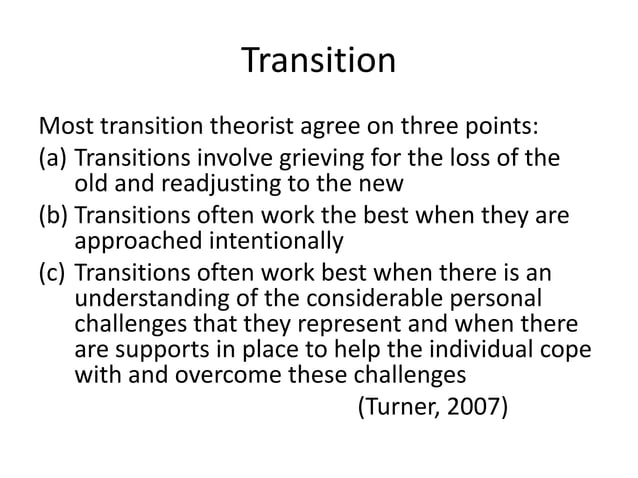 Transition

Most transition theorist agree on three points:

(a) Transitions involve grieving for the loss of the old and readjusting to the new

(b) Transitions often work the best when they are approached intentionally

(c) Transitions often work best when there is an understanding of the considerable personal challenges that they represent and when there are supports in place to help the individual cope with and overcome these challenges

(Turner, 2007)